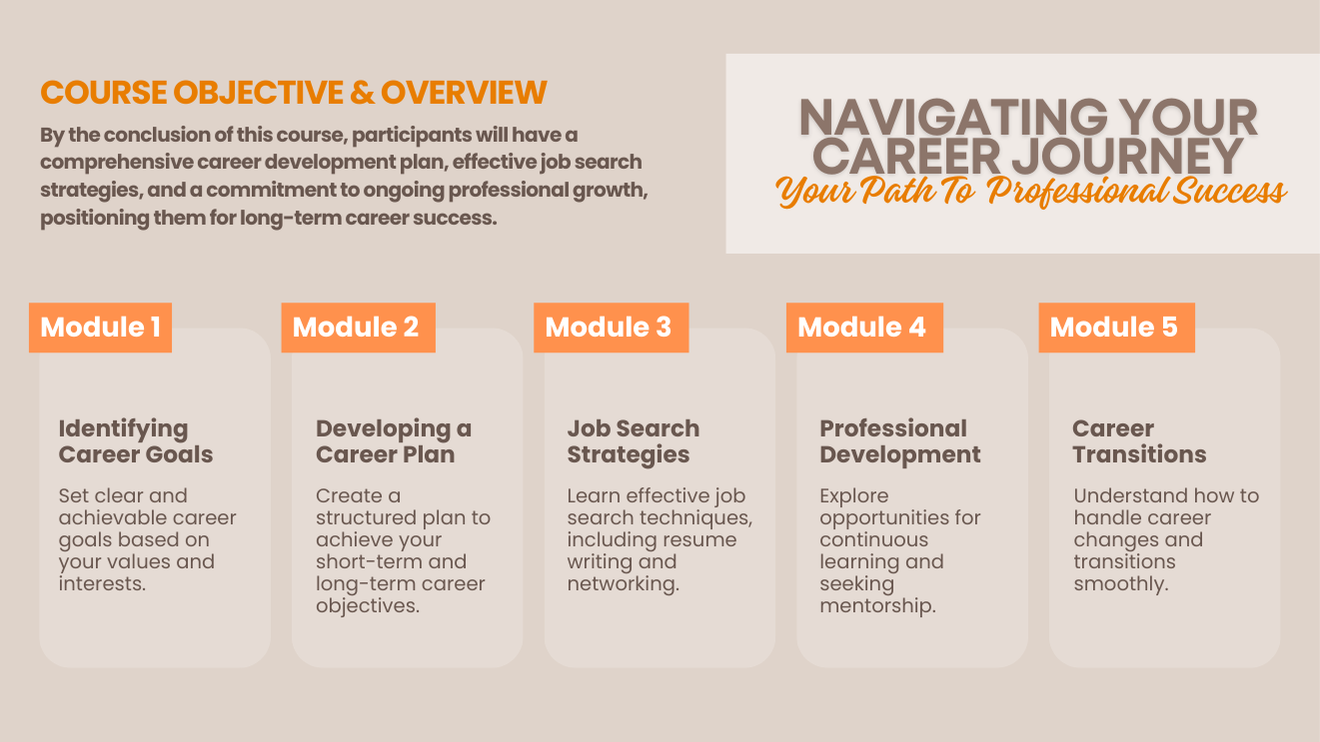 COURSE OBJECTIVE & OVERVIEW

By the conclusion of this course, participants will have a comprehensive career development plan, effective job search strategies, and a commitment to ongoing professional growth, positioning them for long-term career success.

NAVIGATING YOUR CAREER JOURNEY

Your Path To Professional Success

Module 1

Identifying Career Goals

Set clear and achievable career goals based on your values and interests.

Module 2

Developing a Career Plan

Create a structured plan to achieve your short-term and long-term career objectives.

Module 3

Job Search Strategies

Learn effective job search techniques, including resume writing and networking.

Module 4

Professional Development

Explore opportunities for continuous learning and seeking mentorship.

Module 5

Career Transitions

Understand how to handle career changes and transitions smoothly.